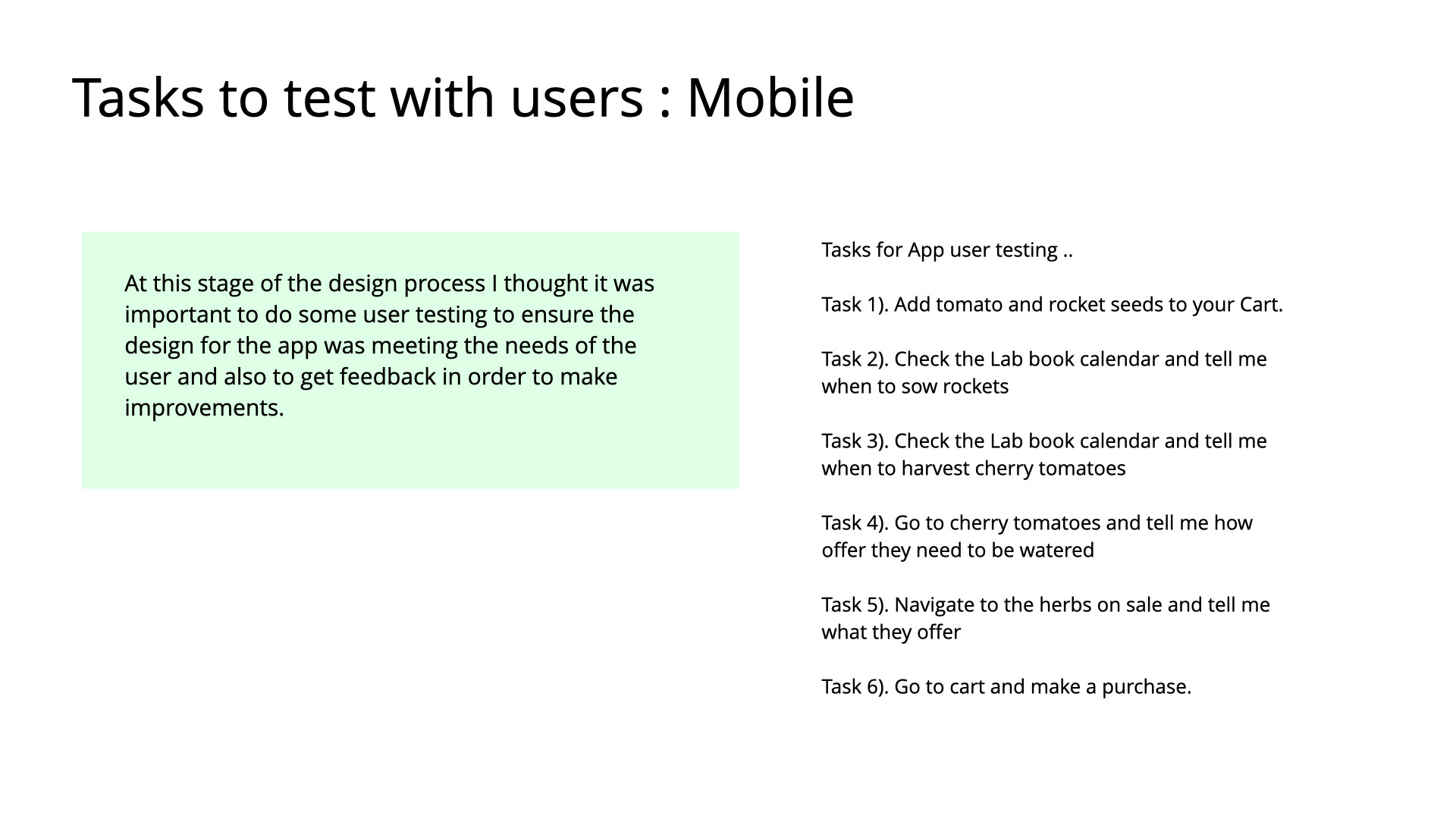 Tasks to test with users : Mobile

At this stage of the design process I thought it was important to do some user testing to ensure the design for the app was meeting the needs of the user and also to get feedback in order to make improvements.

Tasks for App user testing ..

Task 1). Add tomato and rocket seeds to your Cart.

Task 2). Check the Lab book calendar and tell me when to sow rockets

Task 3). Check the Lab book calendar and tell me when to harvest cherry tomatoes

Task 4). Go to cherry tomatoes and tell me how offer they need to be watered

Task 5). Navigate to the herbs on sale and tell me what they offer

Task 6). Go to cart and make a purchase.